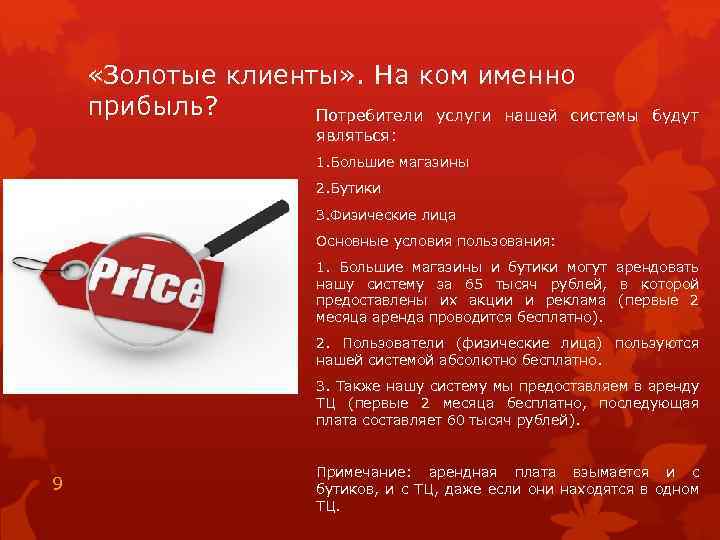 «Золотые клиенты». На ком именно прибыль?

Потребители услуги нашей системы будут являться:

1.Большие магазины

2.Бутики

3.Физические лица

Основные условия пользования:

1. Большие магазины и бутики могут арендовать нашу систему за 65 тысяч рублей, в которой предоставлены их акции и реклама (первые 2 месяца аренда проводится бесплатно).

2. Пользователи (физические лица) пользуются нашей системой абсолютно бесплатно.

3. Также нашу систему мы предоставляем в аренду ТЦ (первые 2 месяца бесплатно, последующая плата составляет 60 тысяч рублей).

Примечание: арендная плата взымается и с бутиков, и с ТЦ, даже если они находятся в одном ТЦ.

Price

9